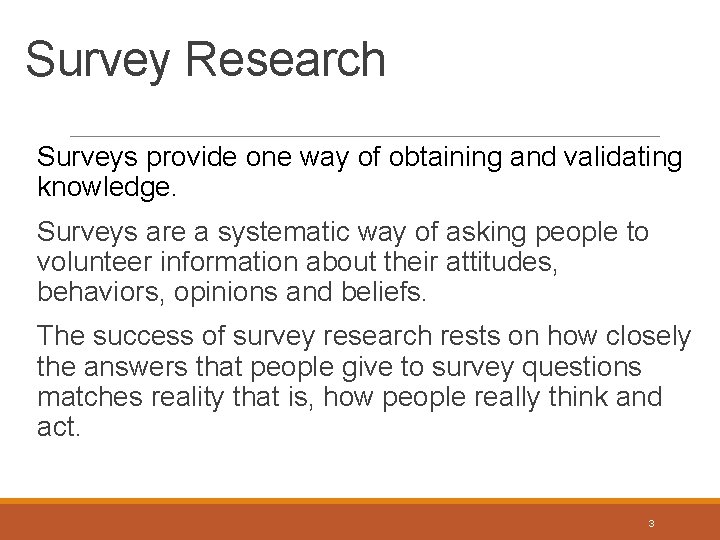 Survey Research

Surveys provide one way of obtaining and validating knowledge.

Surveys are a systematic way of asking people to volunteer information about their attitudes, behaviors, opinions and beliefs.

The success of survey research rests on how closely the answers that people give to survey questions matches reality that is, how people really think and act.

3